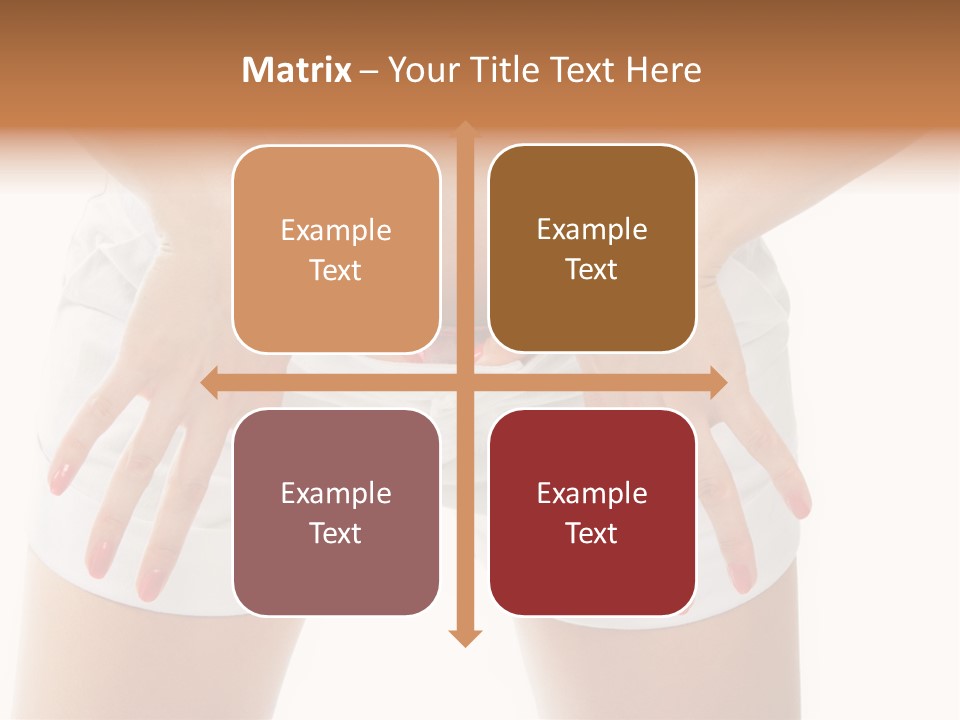 Matrix – Your Title Text Here

Example Text

Example Text

Example Text

Example Text